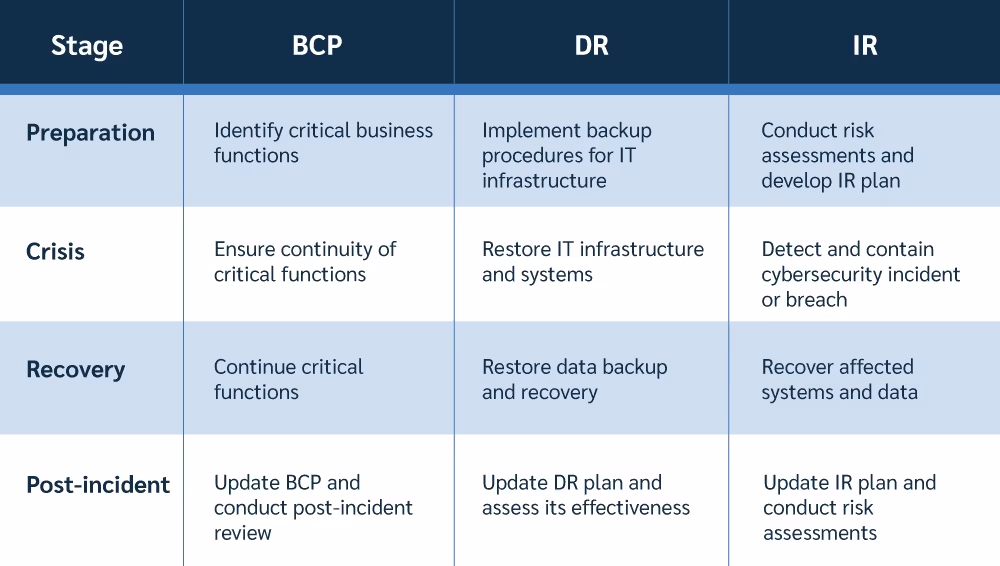 | Stage | BCP | DR | IR |
|---|---|---|---|
| Preparation | Identify critical business functions | Implement backup procedures for IT infrastructure | Conduct risk assessments and develop IR plan |
| Crisis | Ensure continuity of critical functions | Restore IT infrastructure and systems | Detect and contain cybersecurity incident or breach |
| Recovery | Continue critical functions | Restore data backup and recovery | Recover affected systems and data |
| Post-incident | Update BCP and conduct post-incident review | Update DR plan and assess its effectiveness | Update IR plan and conduct risk assessments |